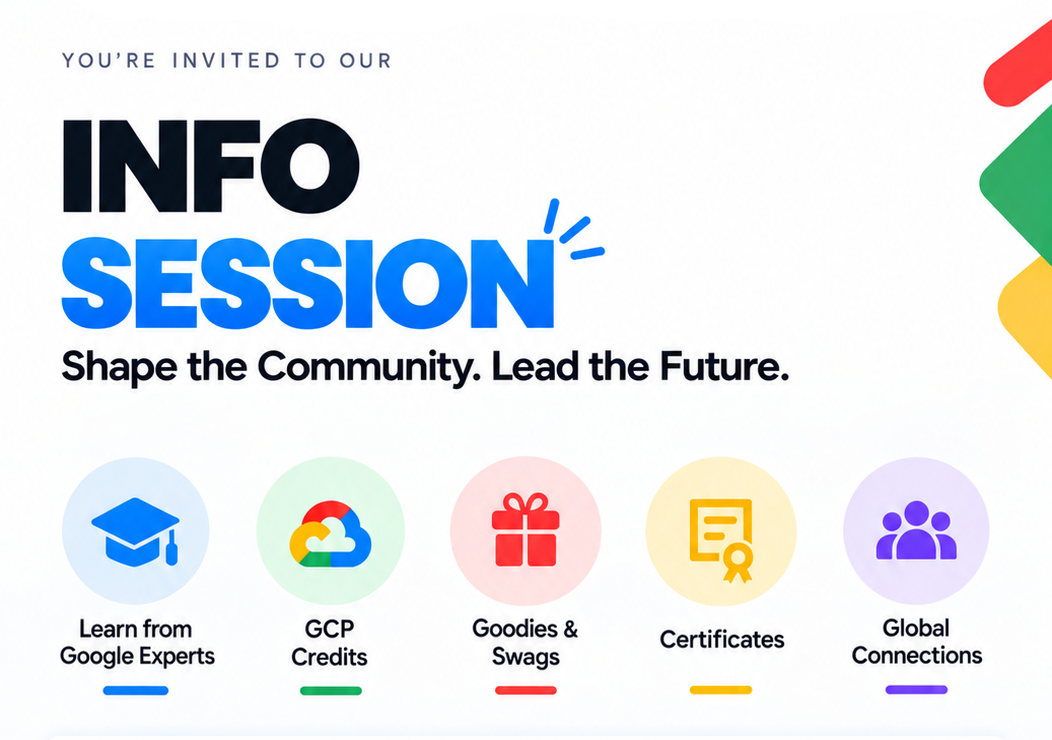 YOU'RE INVITED TO OUR

INFO
SESSION

Shape the Community. Lead the Future.

Learn from Google Experts

GCP Credits

Goodies & Swags

Certificates

Global Connections